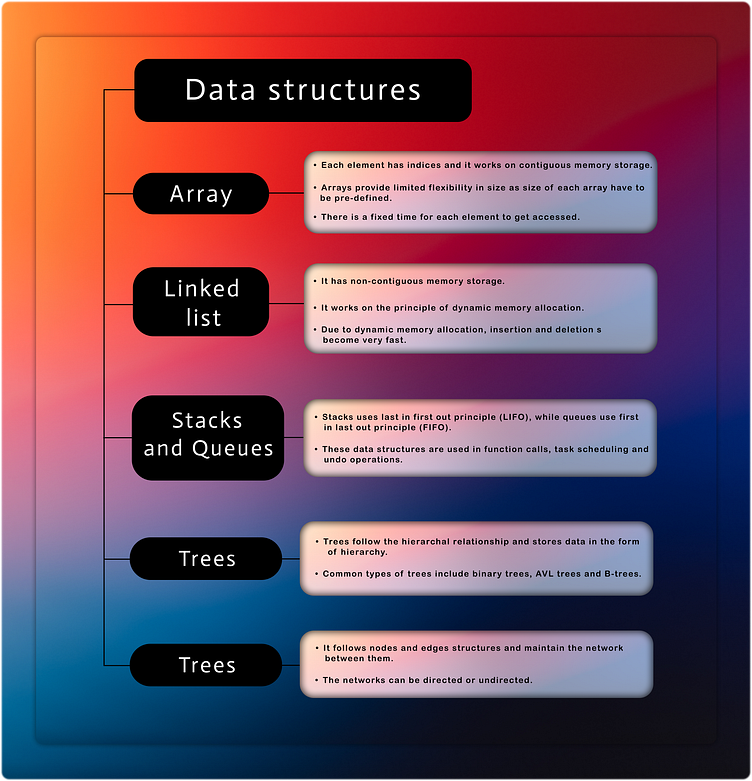 Data structures

Array

• Each element has indices and it works on contiguous memory storage.

• Arrays provide limited flexibility in size as size of each array have to be pre-defined.

• There is a fixed time for each element to get accessed.

Linked list

• It has non-contiguous memory storage.

• It works on the principle of dynamic memory allocation.

• Due to dynamic memory allocation, insertion and deletion s become very fast.

Stacks and Queues

• Stacks uses last in first out principle (LIFO), while queues use first in last out principle (FIFO).

• These data structures are used in function calls, task scheduling and undo operations.

Trees

• Trees follow the hierarchal relationship and stores data in the form of hierarchy.

• Common types of trees include binary trees, AVL trees and B-trees.

Trees

• It follows nodes and edges structures and maintain the network between them.

• The networks can be directed or undirected.